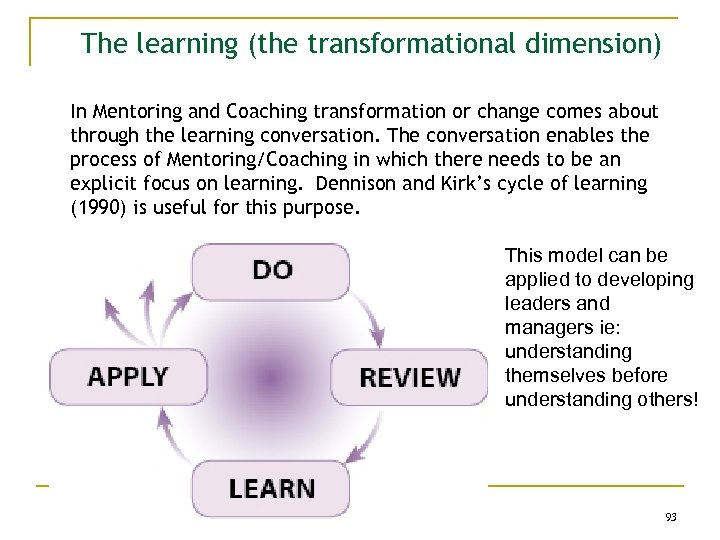 The learning (the transformational dimension)

In Mentoring and Coaching transformation or change comes about through the learning conversation. The conversation enables the process of Mentoring/Coaching in which there needs to be an explicit focus on learning. Dennison and Kirk's cycle of learning (1990) is useful for this purpose.

DO

REVIEW

LEARN

APPLY

This model can be applied to developing leaders and managers ie: understanding themselves before understanding others!

93